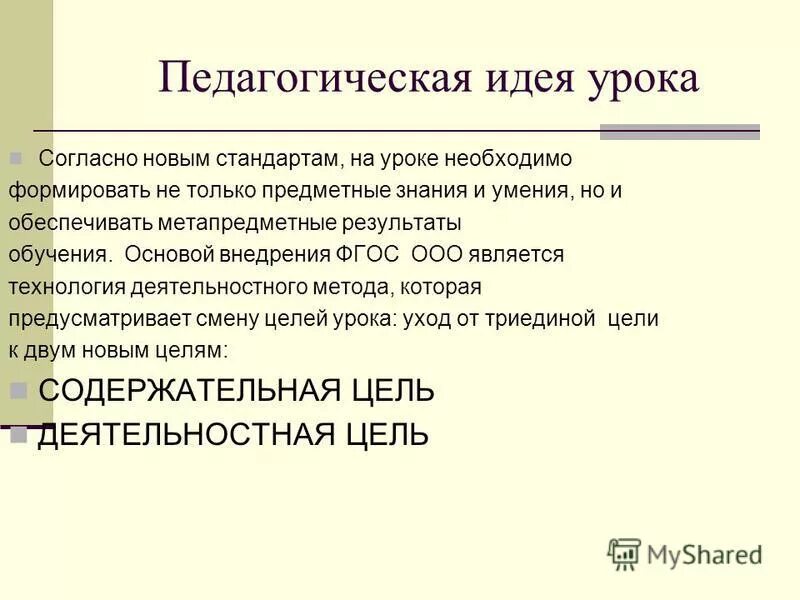 Педагогическая идея урока

Согласно новым стандартам, на уроке необходимо формировать не только предметные знания и умения, но и обеспечивать метапредметные результаты обучения. Основой внедрения ФГОС ООО является технология деятельностного метода, которая предусматривает смену целей урока: уход от триединой цели к двум новым целям:

СОДЕРЖАТЕЛЬНАЯ ЦЕЛЬ

ДЕЯТЕЛЬНОСТНАЯ ЦЕЛЬ

MyShared